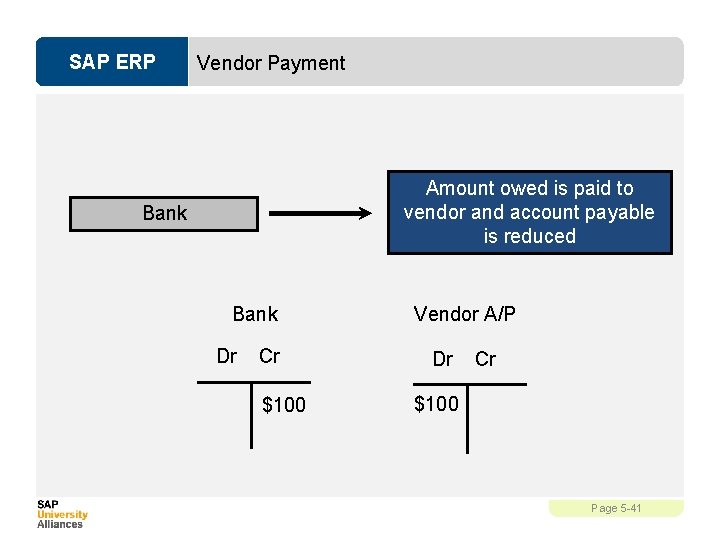 SAP ERP

Vendor Payment

Bank

Amount owed is paid to vendor and account payable is reduced

Bank

Dr Cr

$100

Vendor A/P

Dr Cr

$100

SAP
University
Alliances

Page 5-41